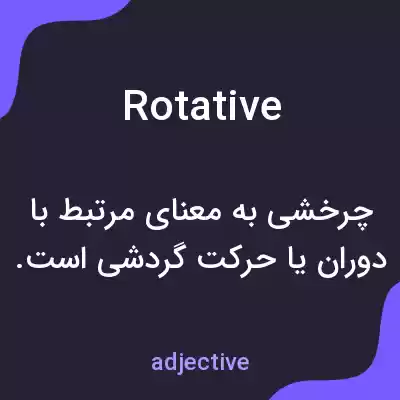 Rotative

چرخشی به معنای مرتبط با دوران یا حرکت گردشی است.

adjective